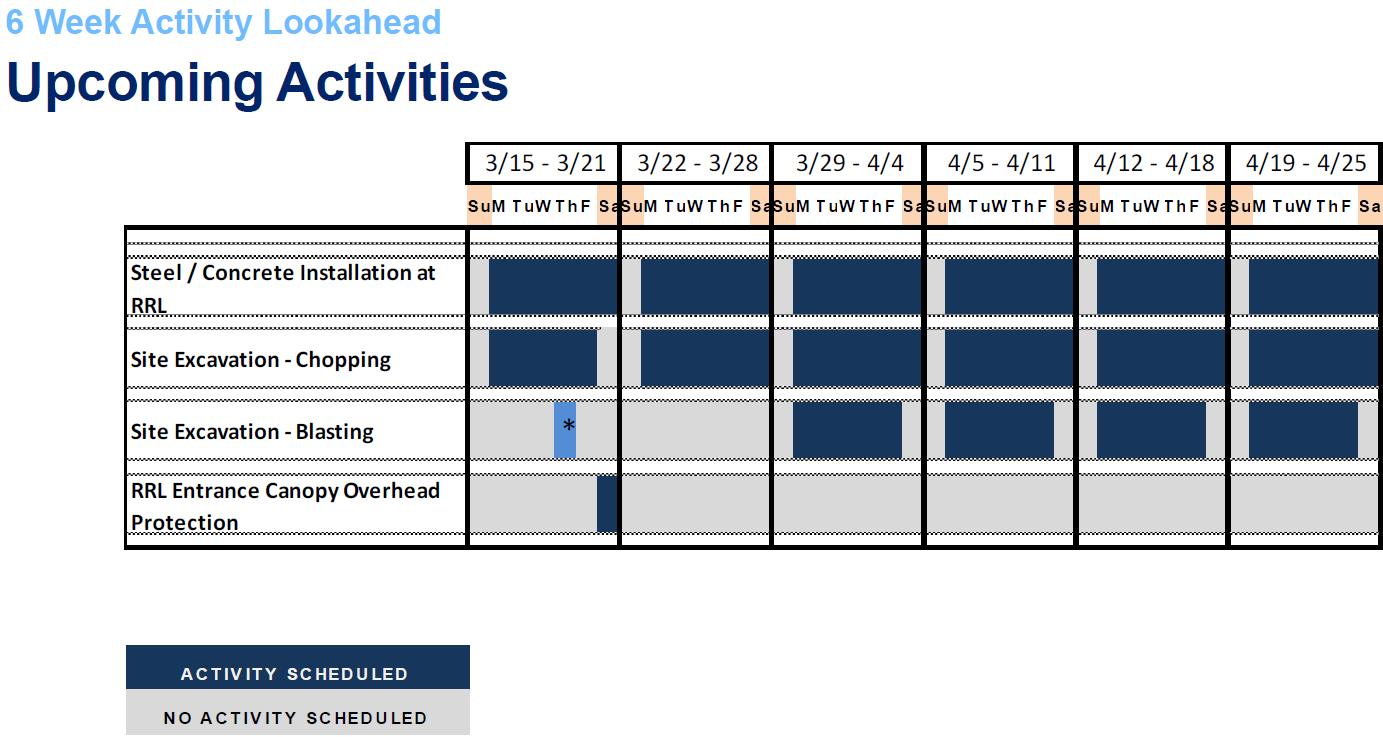 6 Week Activity Lookahead

Upcoming Activities

| | 3/15 - 3/21 | 3/22 - 3/28 | 3/29 - 4/4 | 4/5 - 4/11 | 4/12 - 4/18 | 4/19 - 4/25 |
|---|---|---|---|---|---|---|
| | Su M Tu W Th F Sa | Su M Tu W Th F Sa | Su M Tu W Th F Sa | Su M Tu W Th F Sa | Su M Tu W Th F Sa | Su M Tu W Th F Sa |
| Steel / Concrete Installation at RRL | | | | | | |
| Site Excavation - Chopping | | | | | | |
| Site Excavation - Blasting | * | | | | | |
| RRL Entrance Canopy Overhead Protection | | | | | | |

ACTIVITY SCHEDULED

NO ACTIVITY SCHEDULED